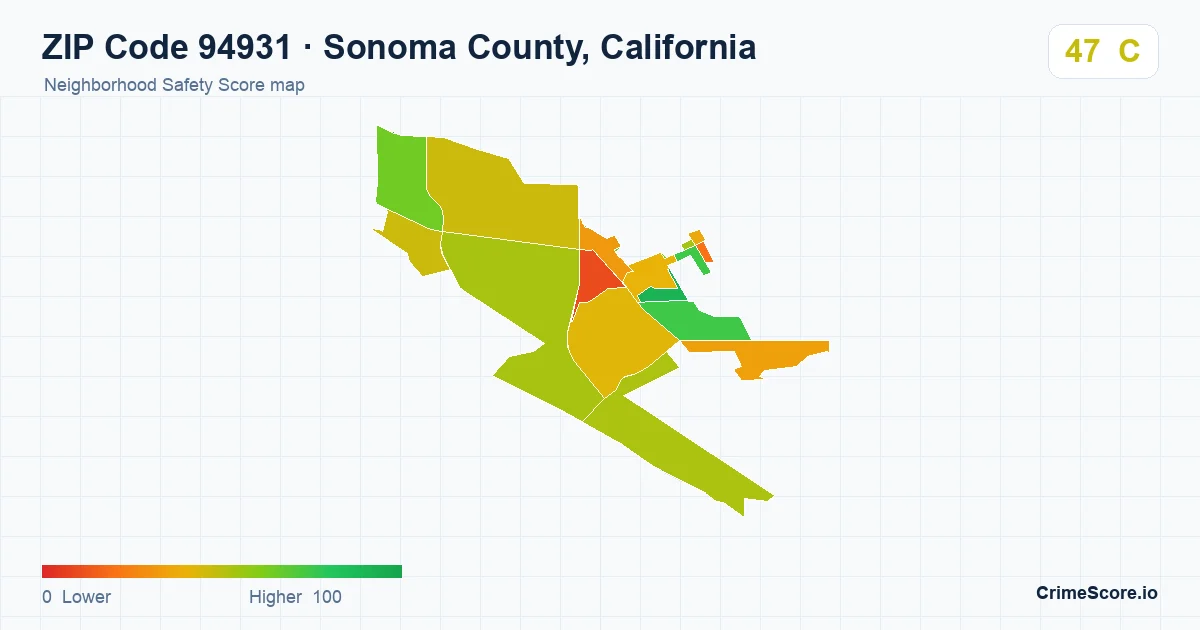 ZIP Code 94931 · Sonoma County, California
Neighborhood Safety Score map
47 C
0 Lower
Higher 100
CrimeScore.io